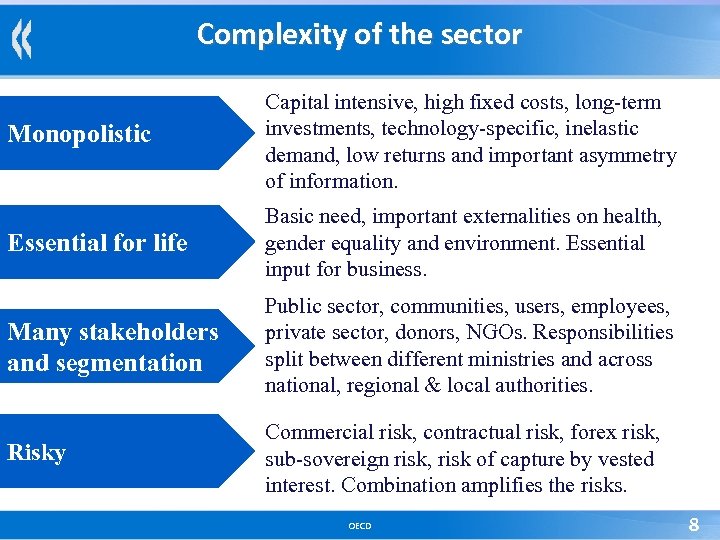 Complexity of the sector

Monopolistic

Capital intensive, high fixed costs, long-term investments, technology-specific, inelastic demand, low returns and important asymmetry of information.

Essential for life

Basic need, important externalities on health, gender equality and environment. Essential input for business.

Many stakeholders and segmentation

Public sector, communities, users, employees, private sector, donors, NGOs. Responsibilities split between different ministries and across national, regional & local authorities.

Risky

Commercial risk, contractual risk, forex risk, sub-sovereign risk, risk of capture by vested interest. Combination amplifies the risks.

OECD

8